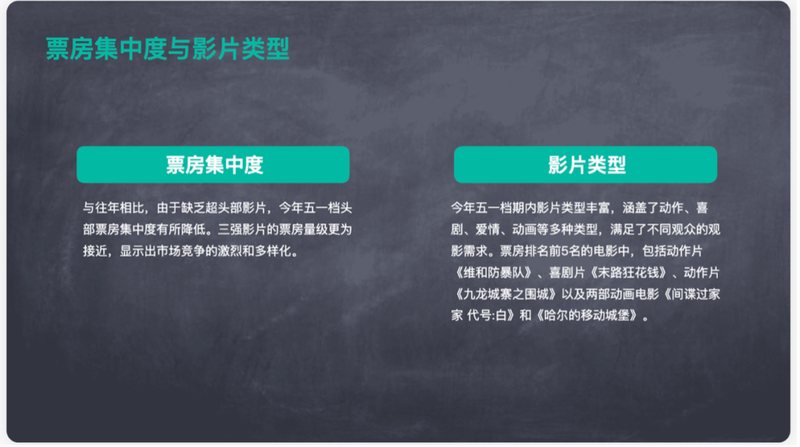 票房集中度与影片类型

票房集中度

与往年相比，由于缺乏超头部影片，今年五一档头部票房集中度有所降低。三强影片的票房量级更为接近，显示出市场竞争的激烈和多样化。

影片类型

今年五一档期内影片类型丰富，涵盖了动作、喜剧、爱情、动画等多种类型，满足了不同观众的观影需求。票房排名前5名的电影中，包括动作片《维和防暴队》、喜剧片《末路狂花钱》、动作片《九龙城寨之围城》以及两部动画电影《间谍过家家 代号:白》和《哈尔的移动城堡》。